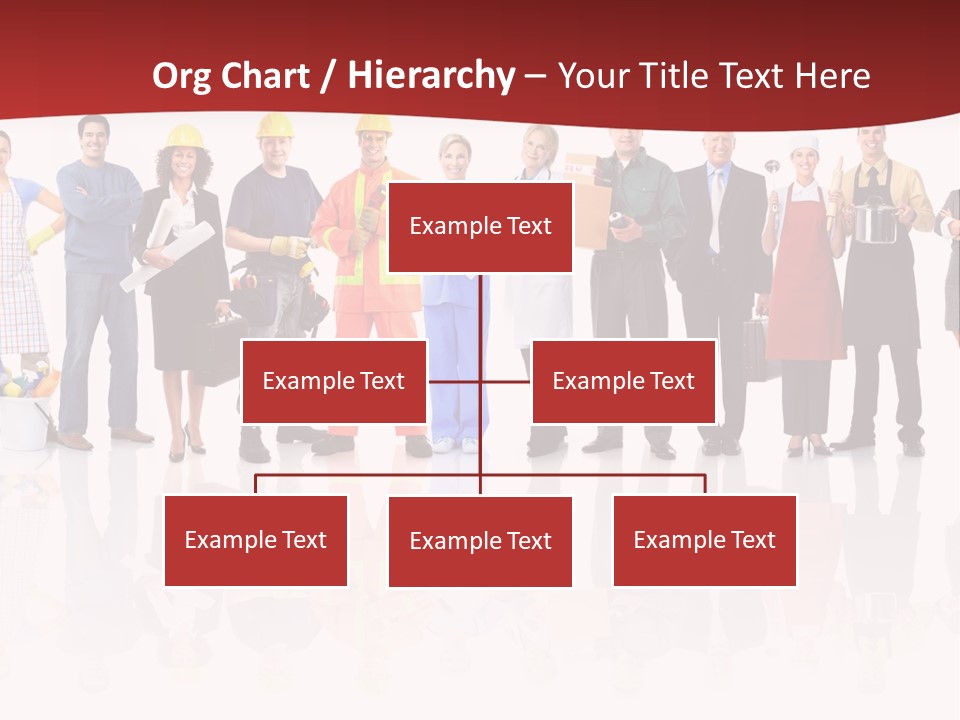 Org Chart / Hierarchy – Your Title Text Here

Example Text

Example Text

Example Text

Example Text

Example Text

Example Text